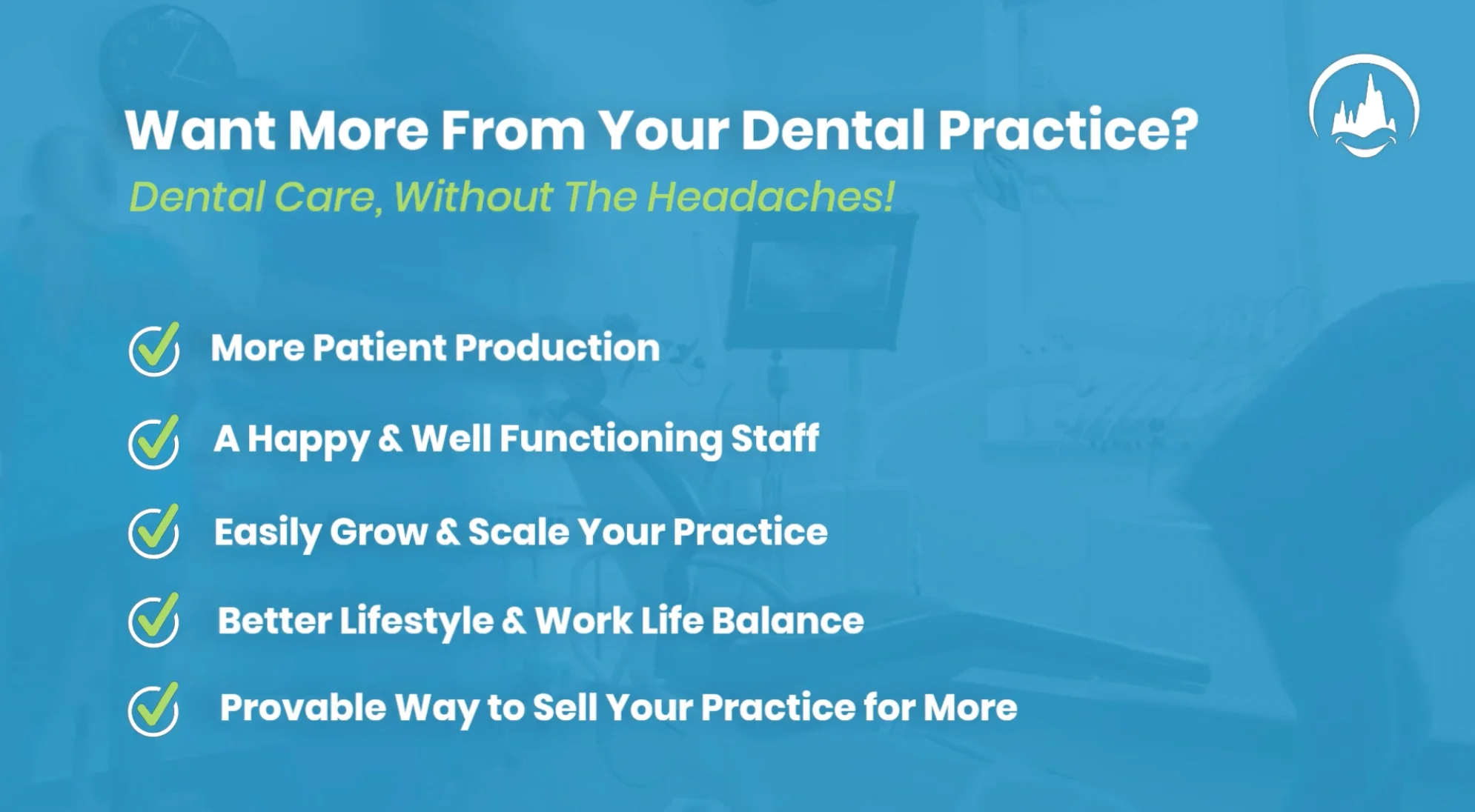 Want More From Your Dental Practice?

Dental Care, Without The Headaches!

More Patient Production

A Happy & Well Functioning Staff

Easily Grow & Scale Your Practice

Better Lifestyle & Work Life Balance

Provable Way to Sell Your Practice for More